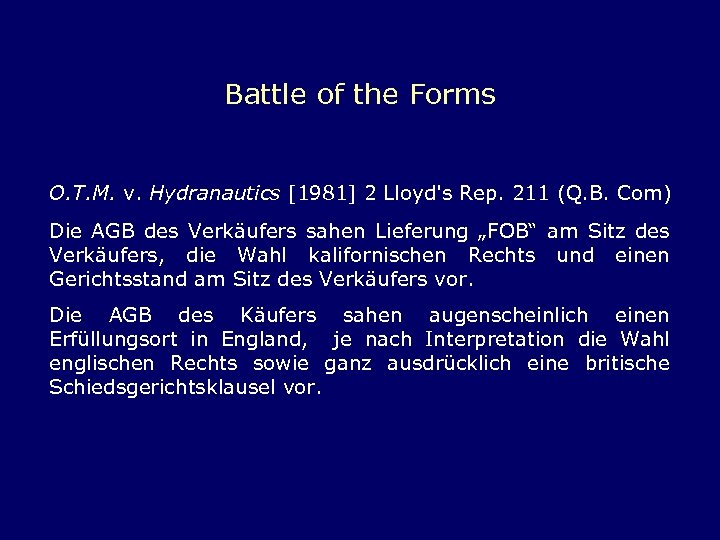 Battle of the Forms

O.T.M. v. Hydranautics [1981] 2 Lloyd's Rep. 211 (Q.B. Com)

Die AGB des Verkäufers sahen Lieferung „FOB“ am Sitz des Verkäufers, die Wahl kalifornischen Rechts und einen Gerichtsstand am Sitz des Verkäufers vor.

Die AGB des Käufers sahen augenscheinlich einen Erfüllungsort in England, je nach Interpretation die Wahl englischen Rechts sowie ganz ausdrücklich eine britische Schiedsgerichtsklausel vor.